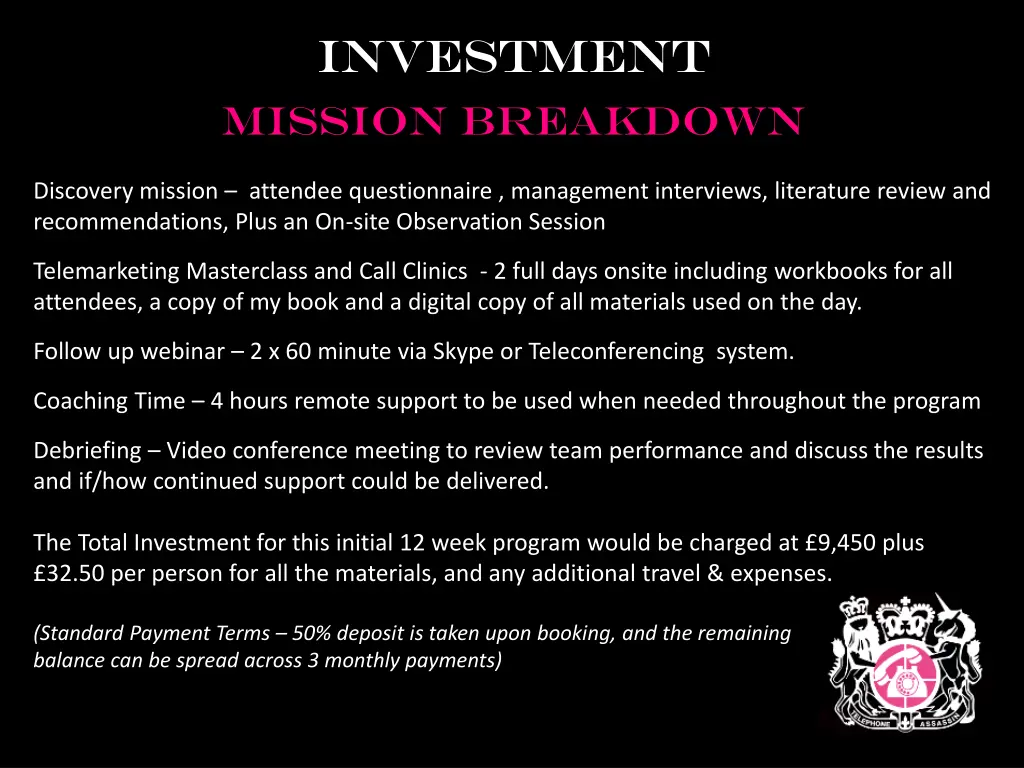 INVESTMENT
MISSION BREAKDOWN

Discovery mission – attendee questionnaire , management interviews, literature review and recommendations, Plus an On-site Observation Session

Telemarketing Masterclass and Call Clinics - 2 full days onsite including workbooks for all attendees, a copy of my book and a digital copy of all materials used on the day.

Follow up webinar – 2 x 60 minute via Skype or Teleconferencing system.

Coaching Time – 4 hours remote support to be used when needed throughout the program

Debriefing – Video conference meeting to review team performance and discuss the results and if/how continued support could be delivered.

The Total Investment for this initial 12 week program would be charged at £9,450 plus £32.50 per person for all the materials, and any additional travel & expenses.

(Standard Payment Terms – 50% deposit is taken upon booking, and the remaining balance can be spread across 3 monthly payments)

TELEPHONE ASSASSIN